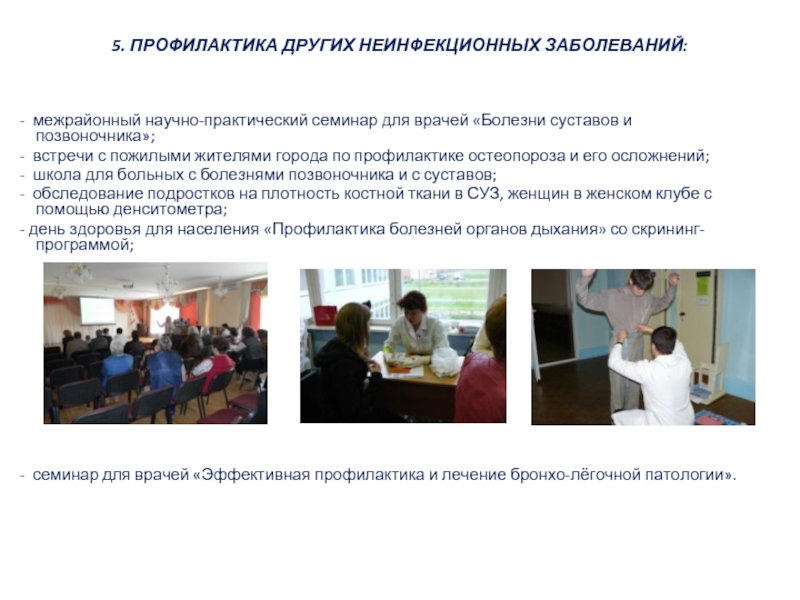 5. ПРОФИЛАКТИКА ДРУГИХ НЕИНФЕКЦИОННЫХ ЗАБОЛЕВАНИЙ:

- межрайонный научно-практический семинар для врачей «Болезни суставов и позвоночника»;
- встречи с пожилыми жителями города по профилактике остеопороза и его осложнений;
- школа для больных с болезнями позвоночника и с суставов;
- обследование подростков на плотность костной ткани в СУЗ, женщин в женском клубе с помощью денситометра;
- день здоровья для населения «Профилактика болезней органов дыхания» со скрининг-программой;

- семинар для врачей «Эффективная профилактика и лечение бронхо-лёгочной патологии».